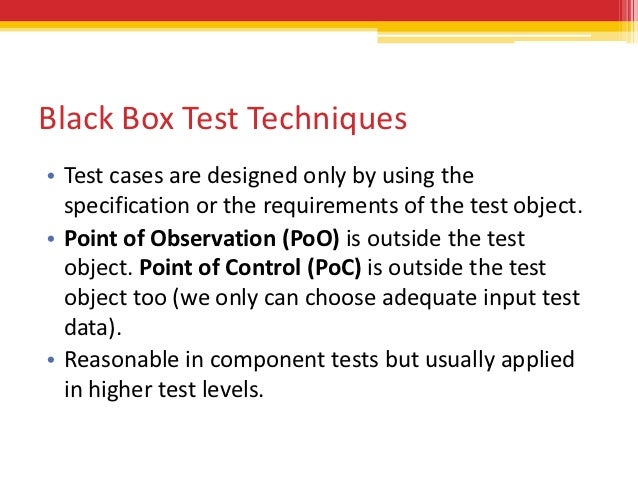 Black Box Test Techniques

• Test cases are designed only by using the specification or the requirements of the test object.

• Point of Observation (PoO) is outside the test object. Point of Control (PoC) is outside the test object too (we only can choose adequate input test data).

• Reasonable in component tests but usually applied in higher test levels.